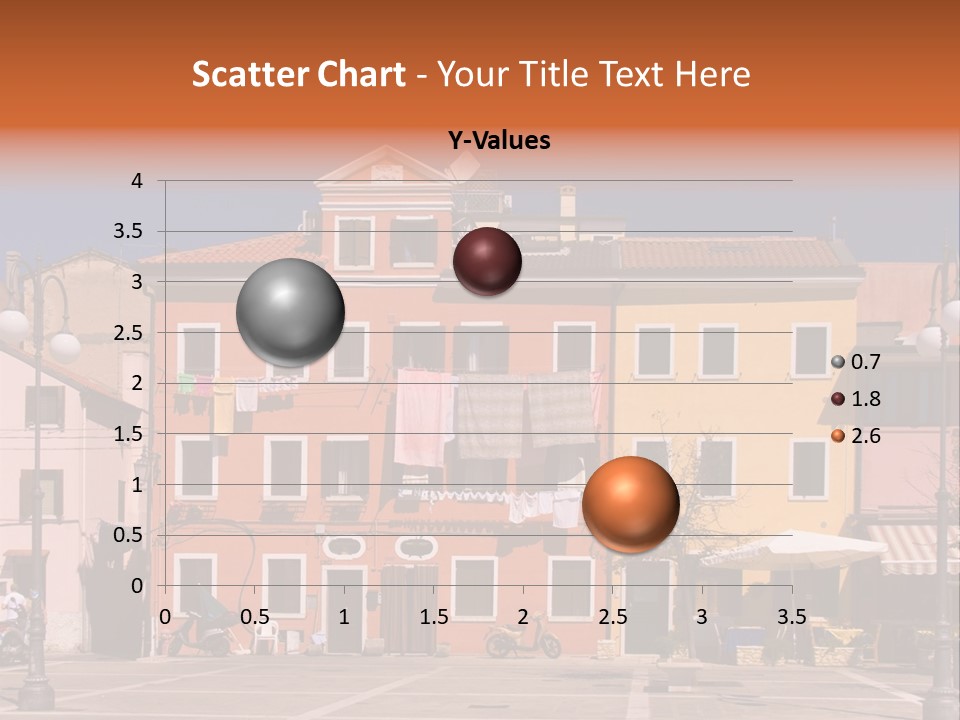 Scatter Chart - Your Title Text Here

Y-Values

4
3.5
3
2.5
2
1.5
1
0.5
0

0 0.5 1 1.5 2 2.5 3 3.5

0.7
1.8
2.6